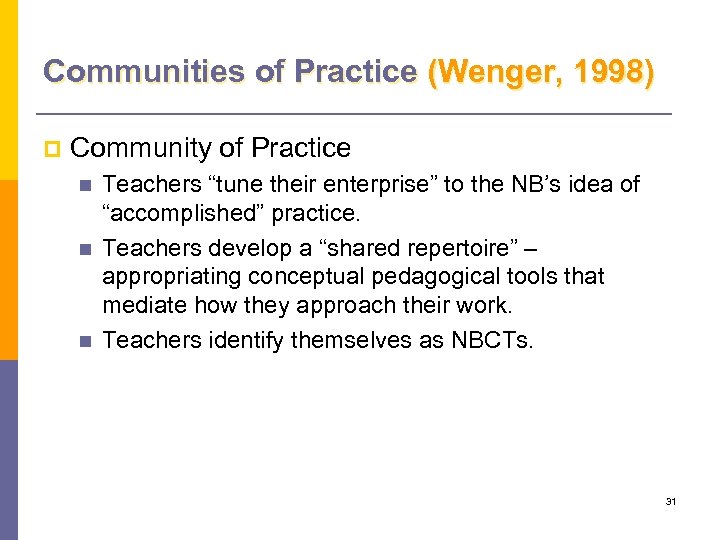 Communities of Practice (Wenger, 1998)

Community of Practice

Teachers “tune their enterprise” to the NB’s idea of “accomplished” practice.

Teachers develop a “shared repertoire” – appropriating conceptual pedagogical tools that mediate how they approach their work.

Teachers identify themselves as NBCTs.

31